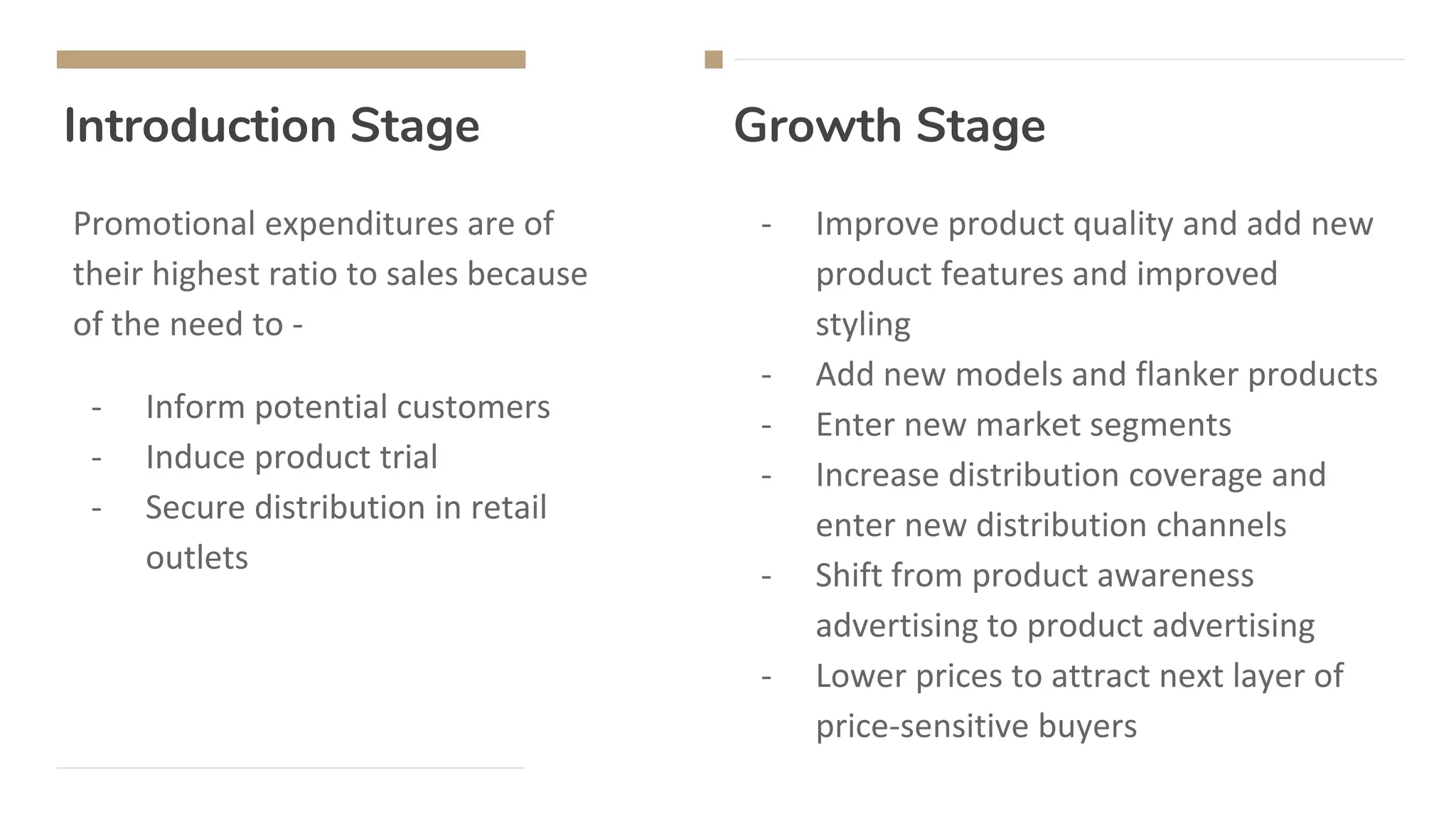 Introduction Stage

Promotional expenditures are of their highest ratio to sales because of the need to -

- Inform potential customers
- Induce product trial
- Secure distribution in retail outlets

Growth Stage

- Improve product quality and add new product features and improved styling
- Add new models and flanker products
- Enter new market segments
- Increase distribution coverage and enter new distribution channels
- Shift from product awareness advertising to product advertising
- Lower prices to attract next layer of price-sensitive buyers